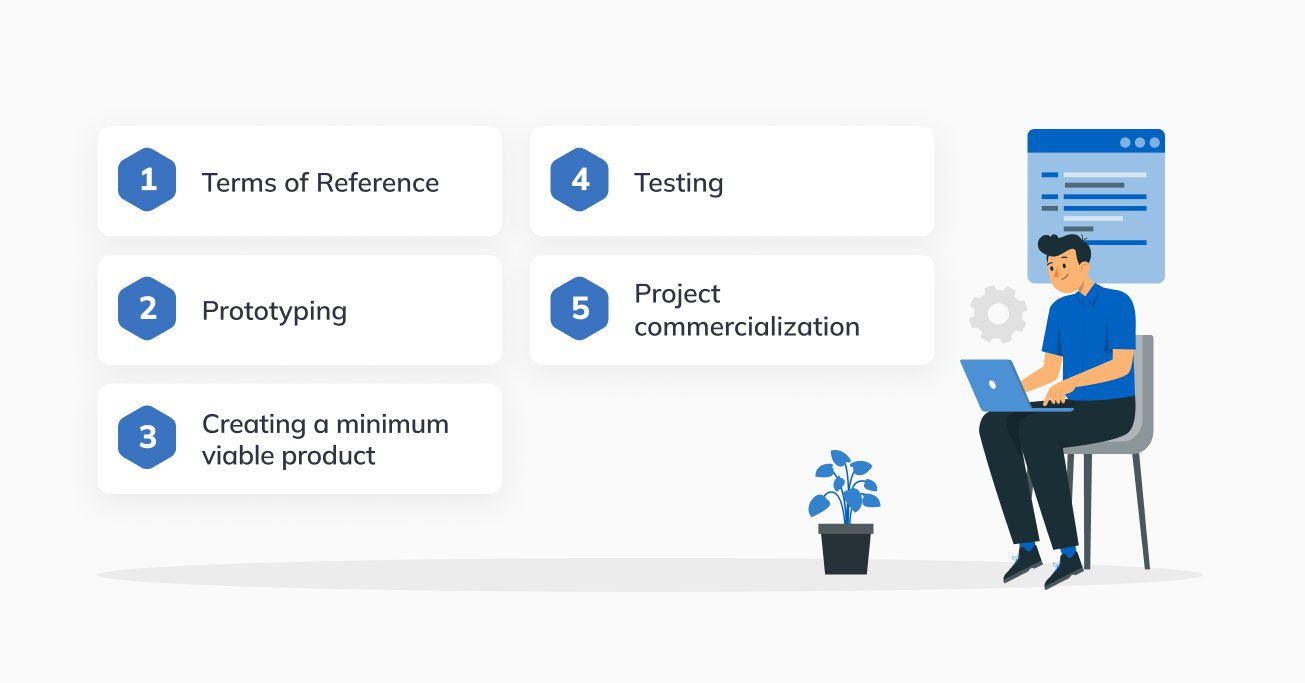 1 Terms of Reference

2 Prototyping

3 Creating a minimum viable product

4 Testing

5 Project commercialization